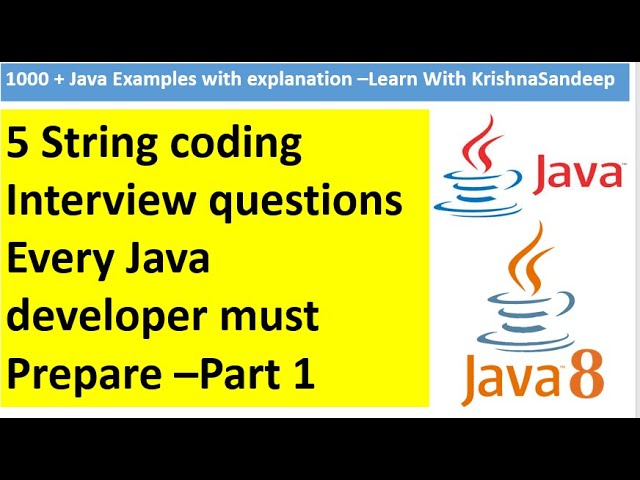 1000 + Java Examples with explanation –Learn With KrishnaSandeep

5 String coding Interview questions Every Java developer must Prepare –Part 1

Java

Java 8